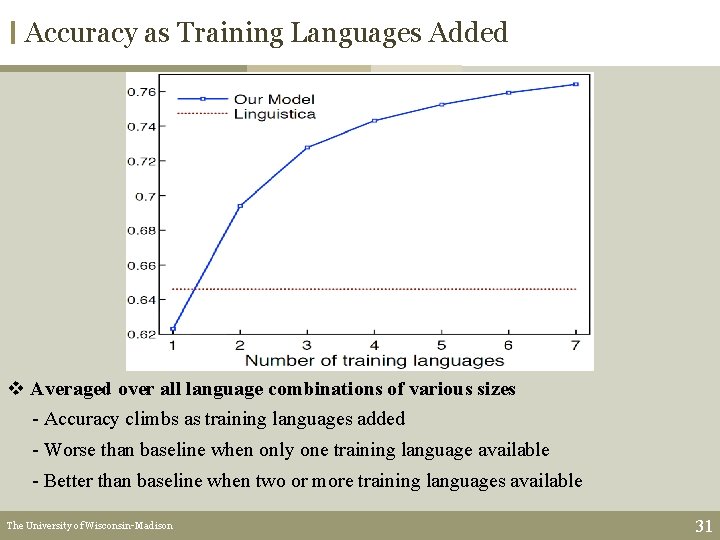 Accuracy as Training Languages Added

Our Model
Linguistica

0.76
0.74
0.72
0.7
0.68
0.66
0.64
0.62

1 2 3 4 5 6 7
Number of training languages

❖ Averaged over all language combinations of various sizes

- Accuracy climbs as training languages added

- Worse than baseline when only one training language available

- Better than baseline when two or more training languages available

The University of Wisconsin-Madison

31